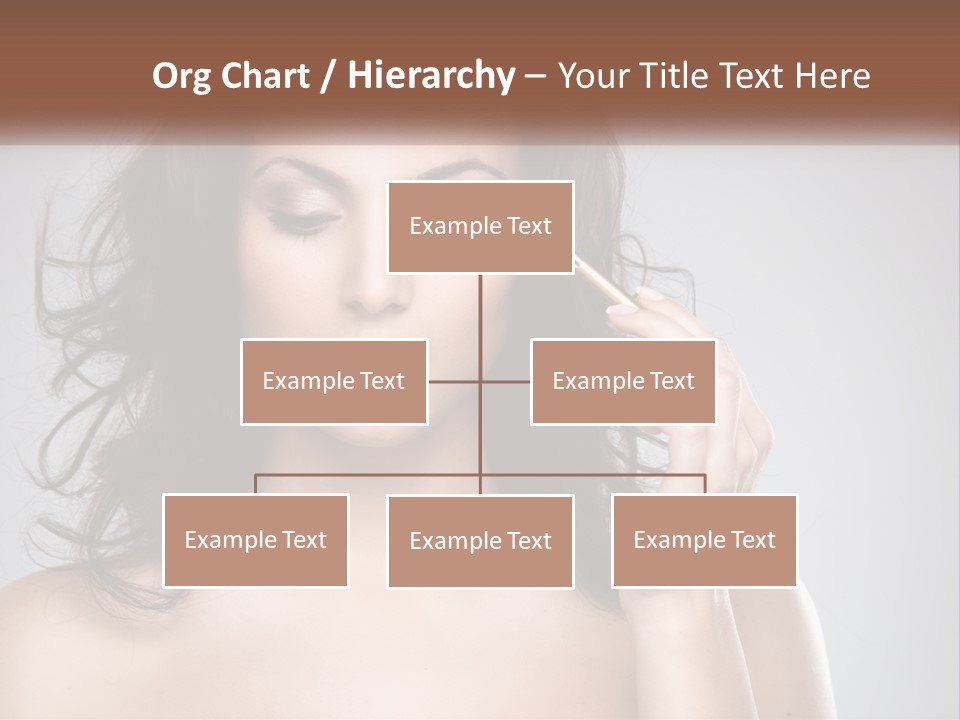 Org Chart / Hierarchy – Your Title Text Here

Example Text

Example Text

Example Text

Example Text

Example Text

Example Text